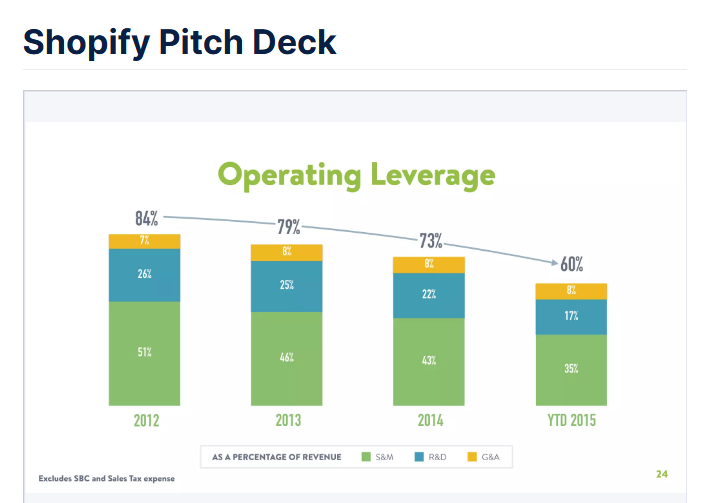 Shopify Pitch Deck

Operating Leverage

84%
79%
73%
60%

7%
26%
51%

8%
25%
46%

8%
22%
43%

8%
17%
35%

2012
2013
2014
YTD 2015

AS A PERCENTAGE OF REVENUE S&M R&D G&A

Excludes SBC and Sales Tax expense

24